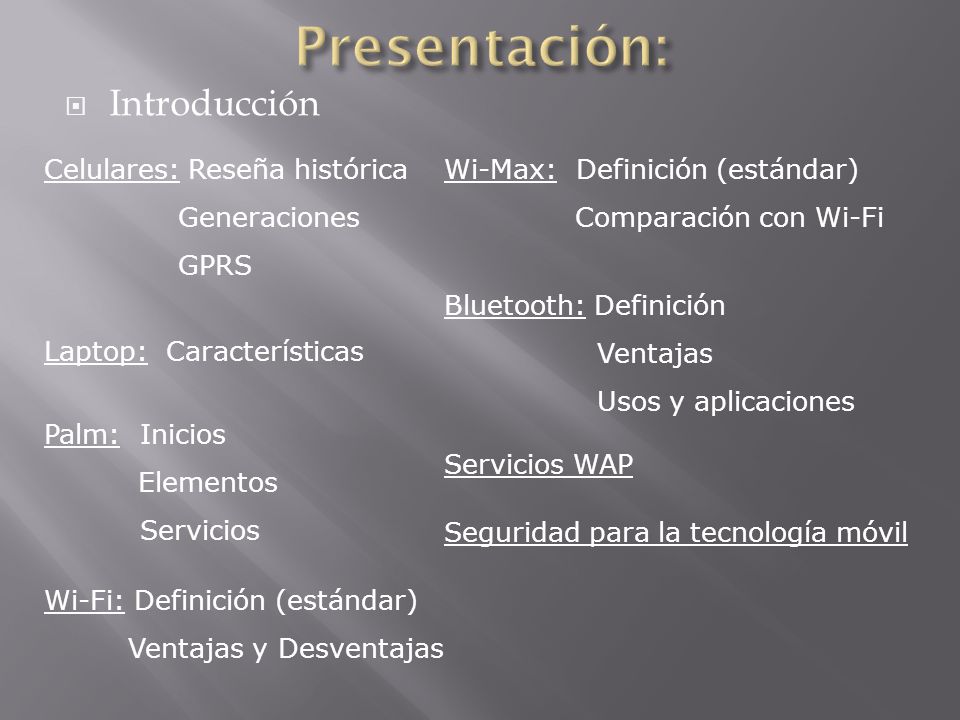 Presentación:

Introducción

Celulares: Reseña histórica
Generaciones
GPRS

Laptop: Características

Palm: Inicios
Elementos
Servicios

Wi-Fi: Definición (estándar)
Ventajas y Desventajas

Wi-Max: Definición (estándar)
Comparación con Wi-Fi

Bluetooth: Definición
Ventajas
Usos y aplicaciones

Servicios WAP

Seguridad para la tecnología móvil